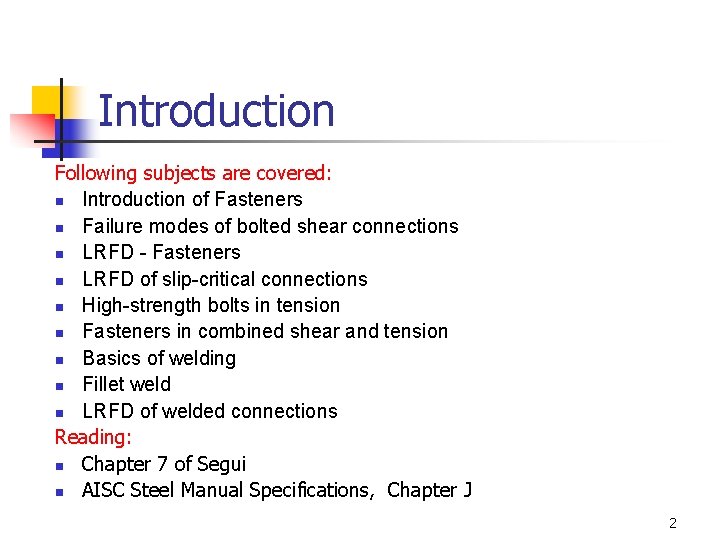 Introduction

Following subjects are covered:

- Introduction of Fasteners
- Failure modes of bolted shear connections
- LRFD - Fasteners
- LRFD of slip-critical connections
- High-strength bolts in tension
- Fasteners in combined shear and tension
- Basics of welding
- Fillet weld
- LRFD of welded connections

Reading:

- Chapter 7 of Segui
- AISC Steel Manual Specifications, Chapter J

2